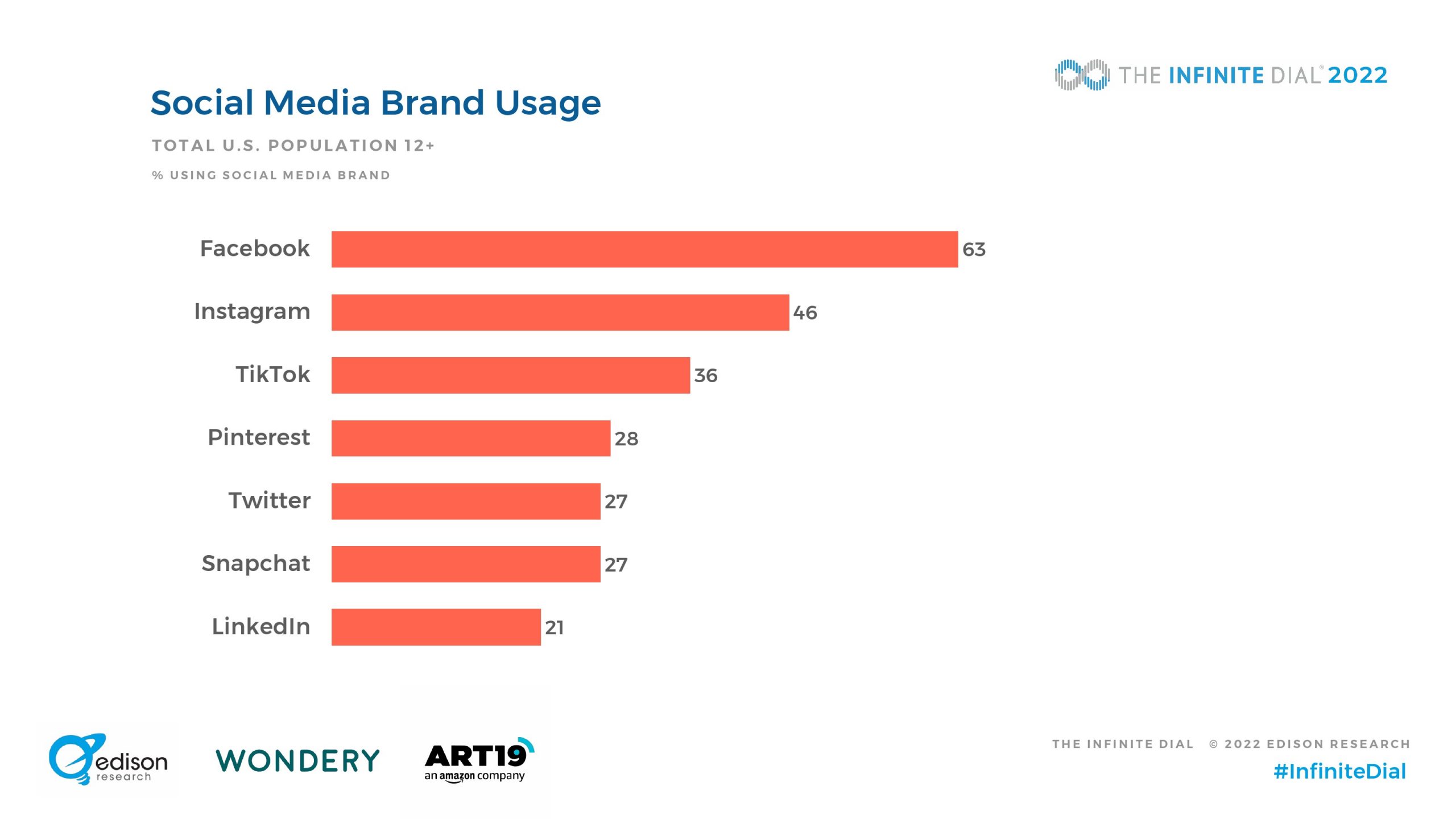 THE INFINITE DIAL® 2022

Social Media Brand Usage

TOTAL U.S. POPULATION 12+

% USING SOCIAL MEDIA BRAND

Facebook 63
Instagram 46
TikTok 36
Pinterest 28
Twitter 27
Snapchat 27
LinkedIn 21

edison research

WONDERY

ART19 an amazon company

THE INFINITE DIAL © 2022 EDISON RESEARCH

#InfiniteDial